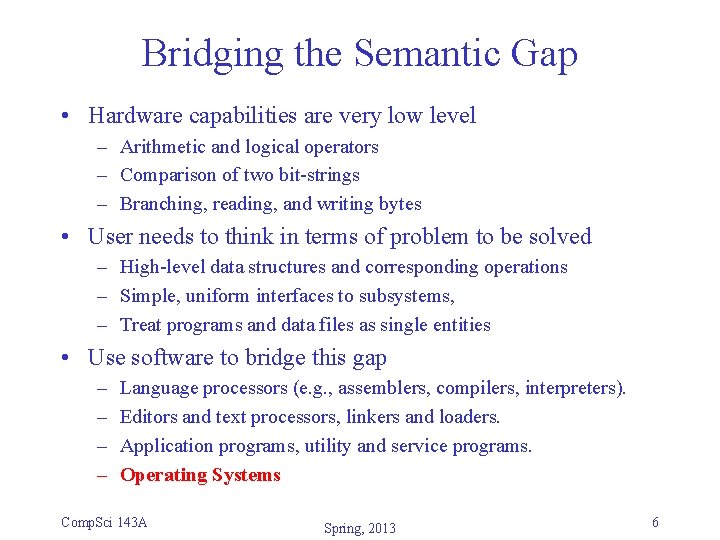 Bridging the Semantic Gap

• Hardware capabilities are very low level
– Arithmetic and logical operators
– Comparison of two bit-strings
– Branching, reading, and writing bytes

• User needs to think in terms of problem to be solved
– High-level data structures and corresponding operations
– Simple, uniform interfaces to subsystems,
– Treat programs and data files as single entities

• Use software to bridge this gap
– Language processors (e.g., assemblers, compilers, interpreters).
– Editors and text processors, linkers and loaders.
– Application programs, utility and service programs.
– Operating Systems

CompSci 143A

Spring, 2013

6